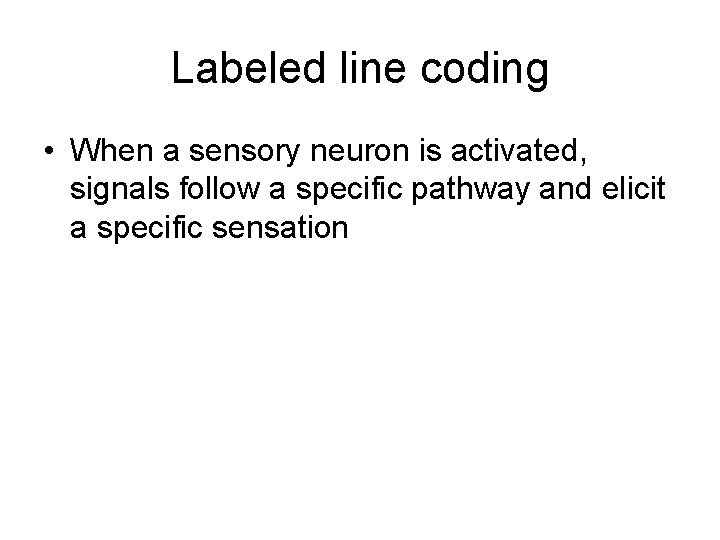 Labeled line coding

• When a sensory neuron is activated, signals follow a specific pathway and elicit a specific sensation